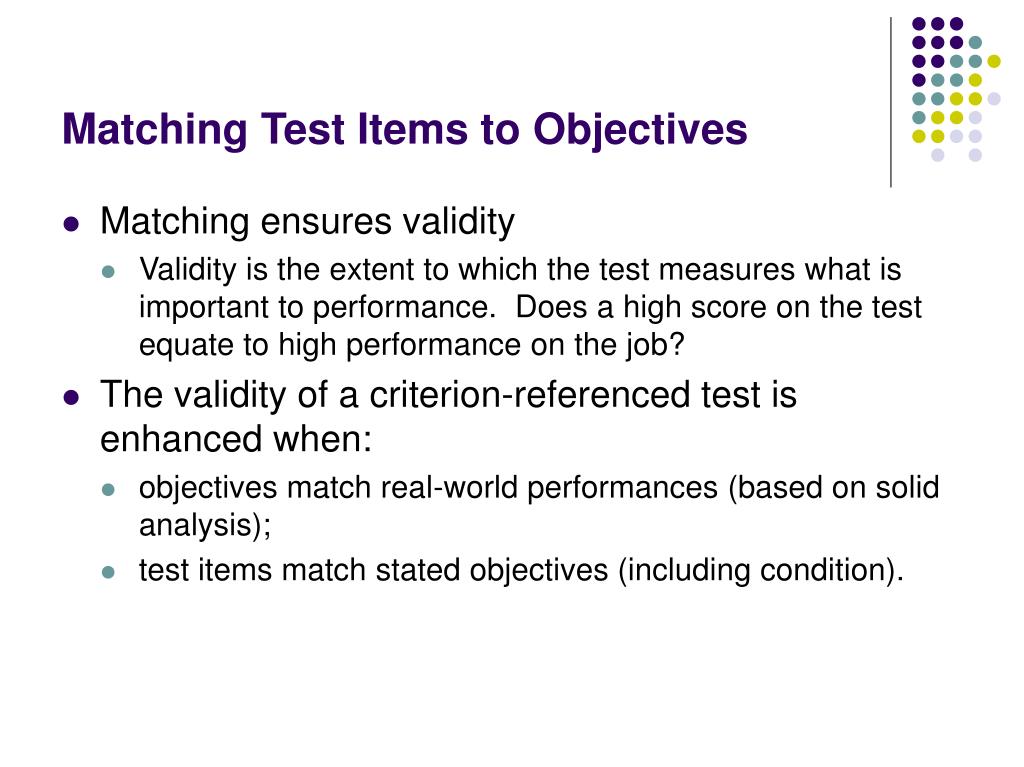 Matching Test Items to Objectives

- Matching ensures validity
  - Validity is the extent to which the test measures what is important to performance.  Does a high score on the test equate to high performance on the job?
- The validity of a criterion-referenced test is enhanced when:
  - objectives match real-world performances (based on solid analysis);
  - test items match stated objectives (including condition).